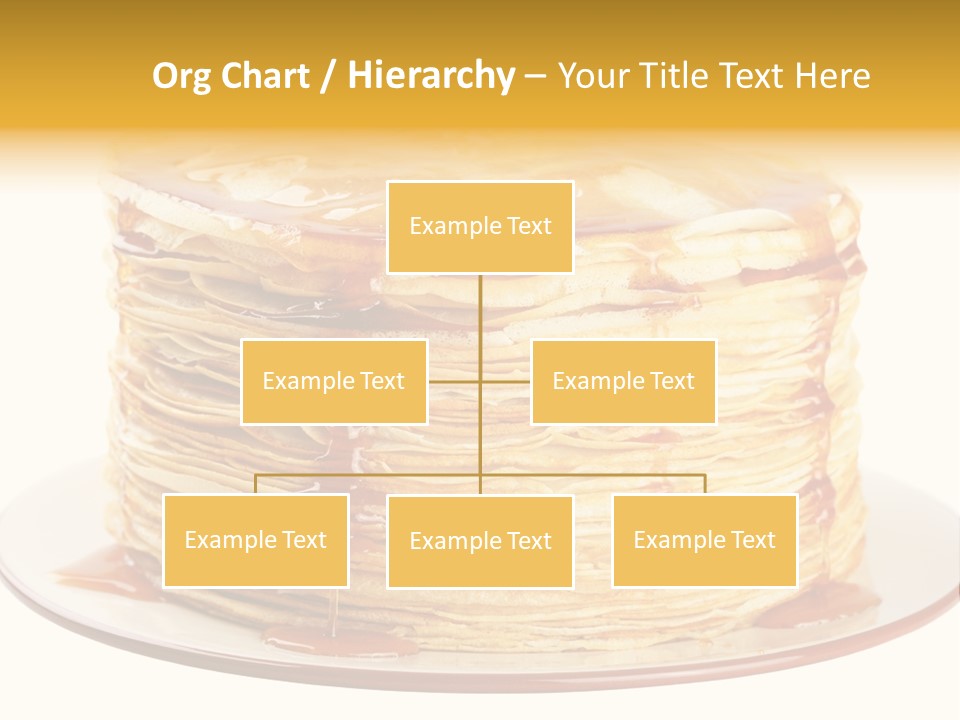 Org Chart / Hierarchy – Your Title Text Here

Example Text

Example Text

Example Text

Example Text

Example Text

Example Text